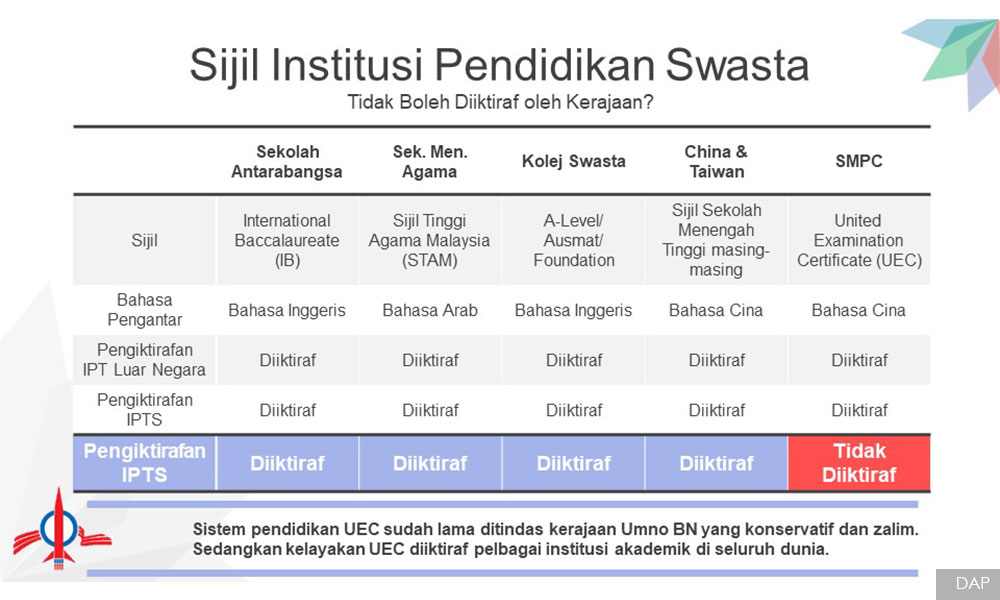 Sijil Institusi Pendidikan Swasta
Tidak Boleh Diiktiraf oleh Kerajaan?

| | Sekolah Antarabangsa | Sek. Men. Agama | Kolej Swasta | China & Taiwan | SMPC |
|---|---|---|---|---|---|
| Sijil | International Baccalaureate (IB) | Sijil Tinggi Agama Malaysia (STAM) | A-Level/ Ausmat/ Foundation | Sijil Sekolah Menengah Tinggi masing-masing | United Examination Certificate (UEC) |
| Bahasa Pengantar | Bahasa Inggeris | Bahasa Arab | Bahasa Inggeris | Bahasa Cina | Bahasa Cina |
| Pengiktirafan IPT Luar Negara | Diiktiraf | Diiktiraf | Diiktiraf | Diiktiraf | Diiktiraf |
| Pengiktirafan IPTS | Diiktiraf | Diiktiraf | Diiktiraf | Diiktiraf | Diiktiraf |
| Pengiktirafan IPTS | Diiktiraf | Diiktiraf | Diiktiraf | Diiktiraf | Tidak Diiktiraf |

Sistem pendidikan UEC sudah lama ditindas kerajaan Umno BN yang konservatif dan zalim. Sedangkan kelayakan UEC diiktiraf pelbagai institusi akademik di seluruh dunia.

DAP